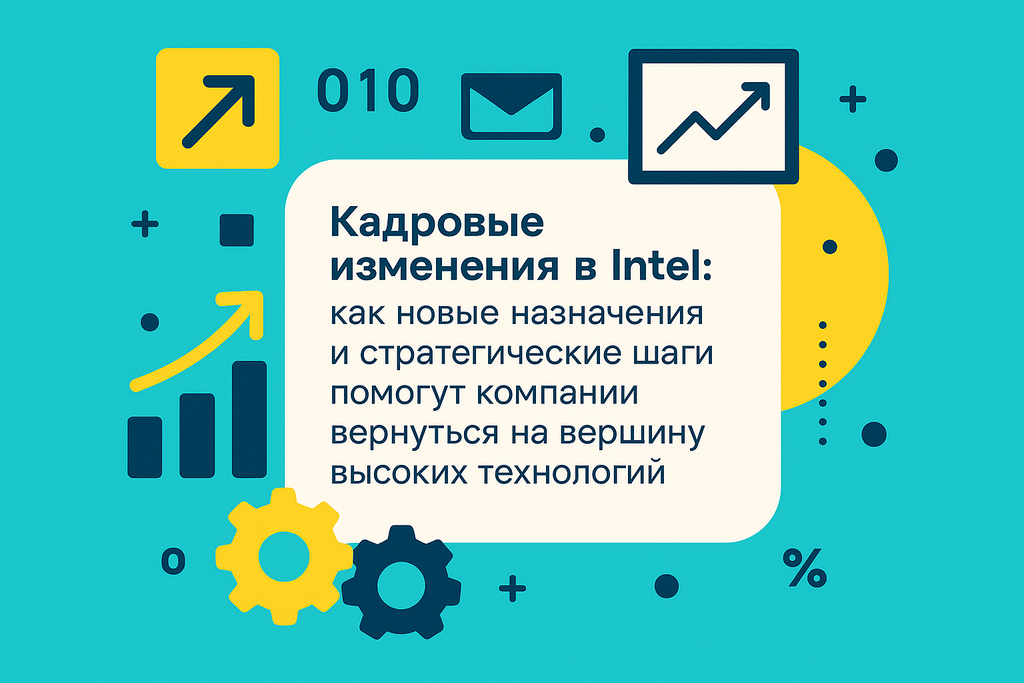 010

Кадровые изменения в Intel: как новые назначения и стратегические шаги помогут компании вернуться на вершину высоких технологий

0

%